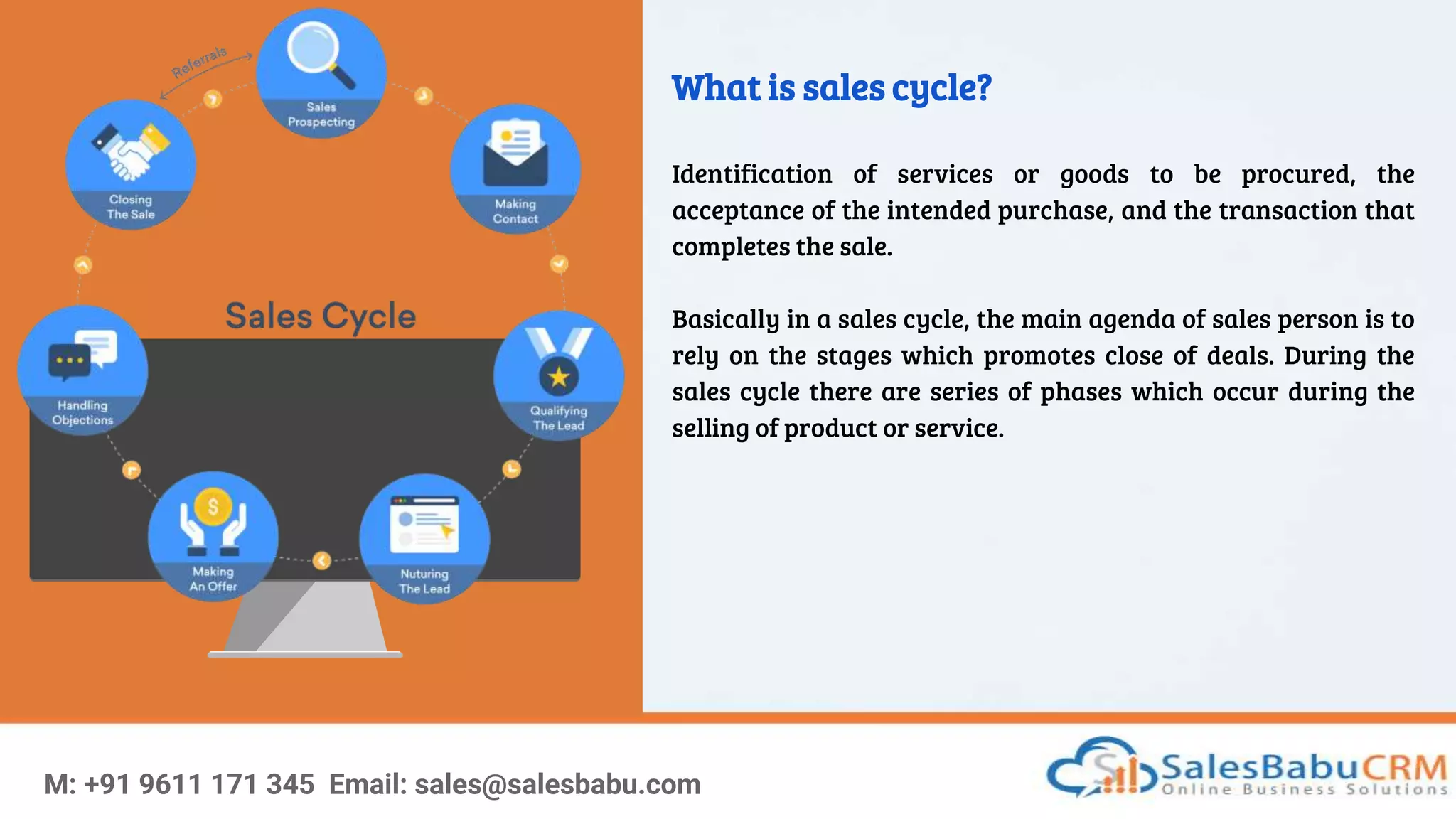 Referrals

Sales Prospecting

Making Contact

Qualifying The Lead

Nuturing The Lead

Making An Offer

Handling Objections

Closing The Sale

Sales Cycle

What is sales cycle?

Identification of services or goods to be procured, the acceptance of the intended purchase, and the transaction that completes the sale.

Basically in a sales cycle, the main agenda of sales person is to rely on the stages which promotes close of deals. During the sales cycle there are series of phases which occur during the selling of product or service.

M: +91 9611 171 345 Email: sales@salesbabu.com

SalesBabuCRM
Online Business Solutions